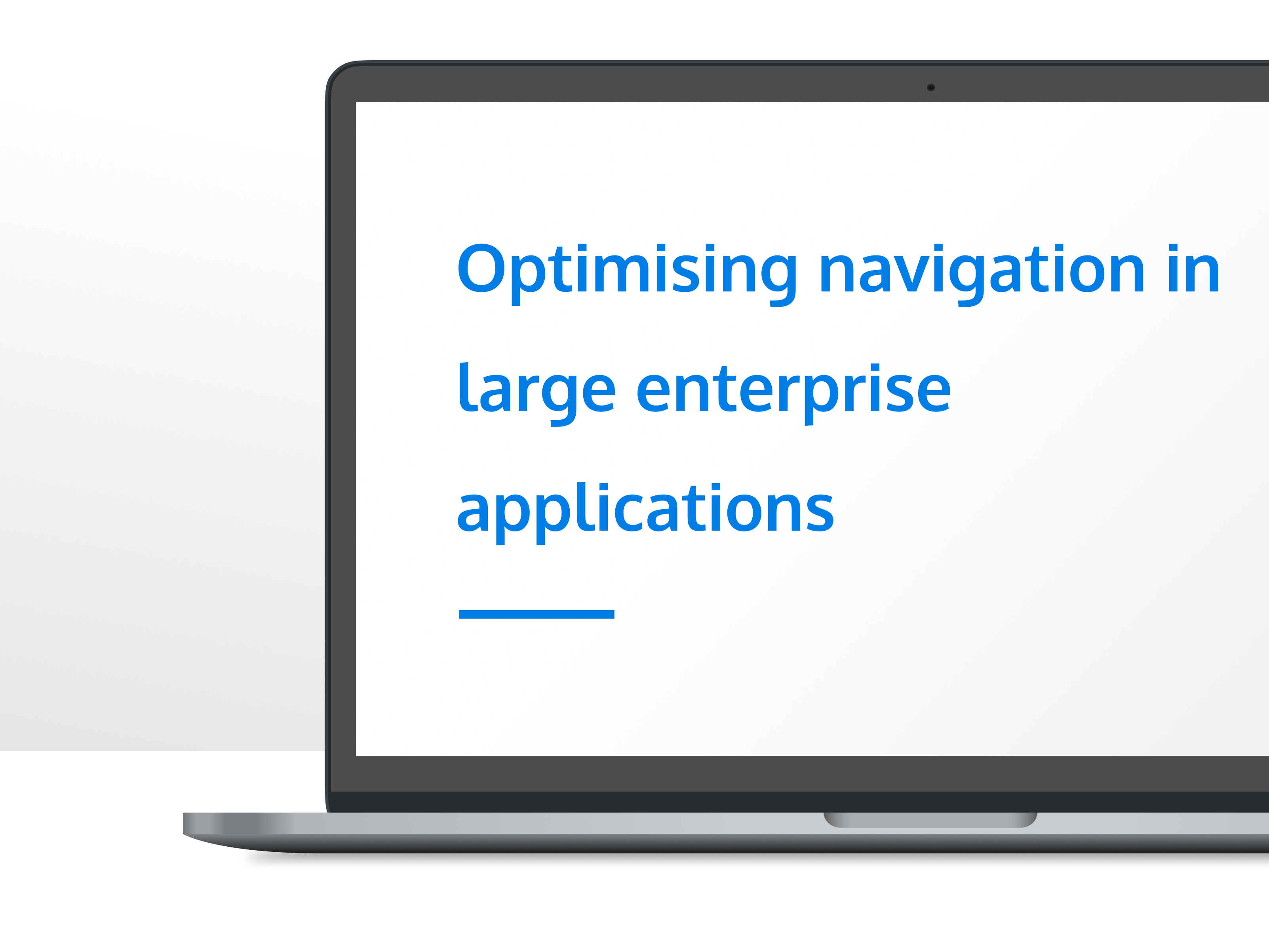 Optimising navigation in large enterprise applications